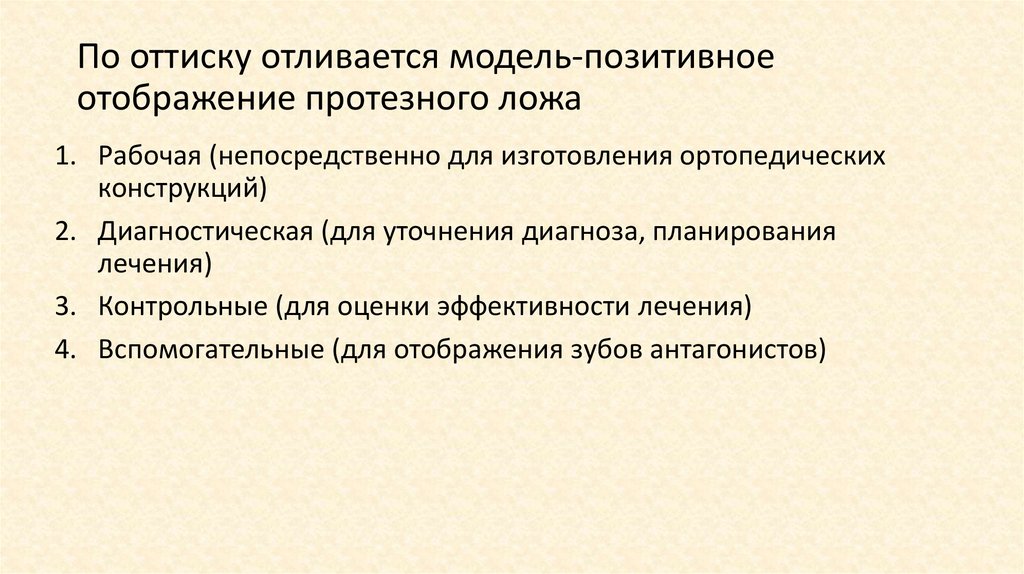 По оттиску отливается модель-позитивное отображение протезного ложа

1. Рабочая (непосредственно для изготовления ортопедических конструкций)
2. Диагностическая (для уточнения диагноза, планирования лечения)
3. Контрольные (для оценки эффективности лечения)
4. Вспомогательные (для отображения зубов антагонистов)